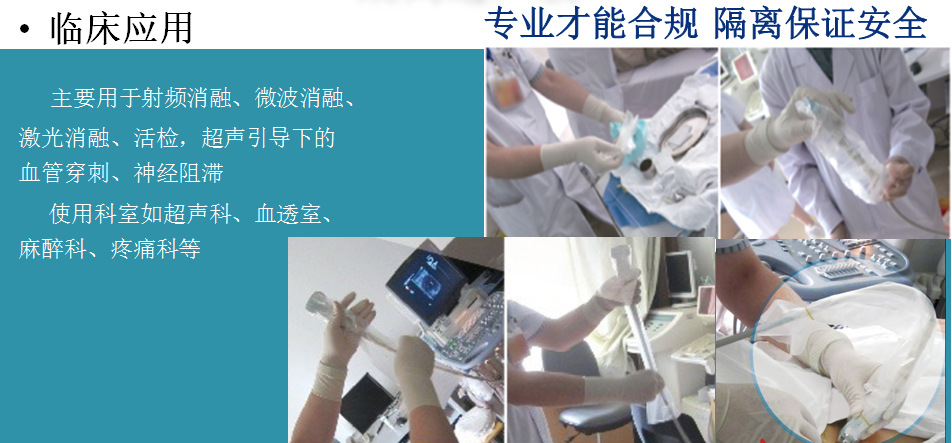 • 临床应用

专业才能合规 隔离保证安全

主要用于射频消融、微波消融、激光消融、活检，超声引导下的血管穿刺、神经阻滞

使用科室如超声科、血透室、麻醉科、疼痛科等